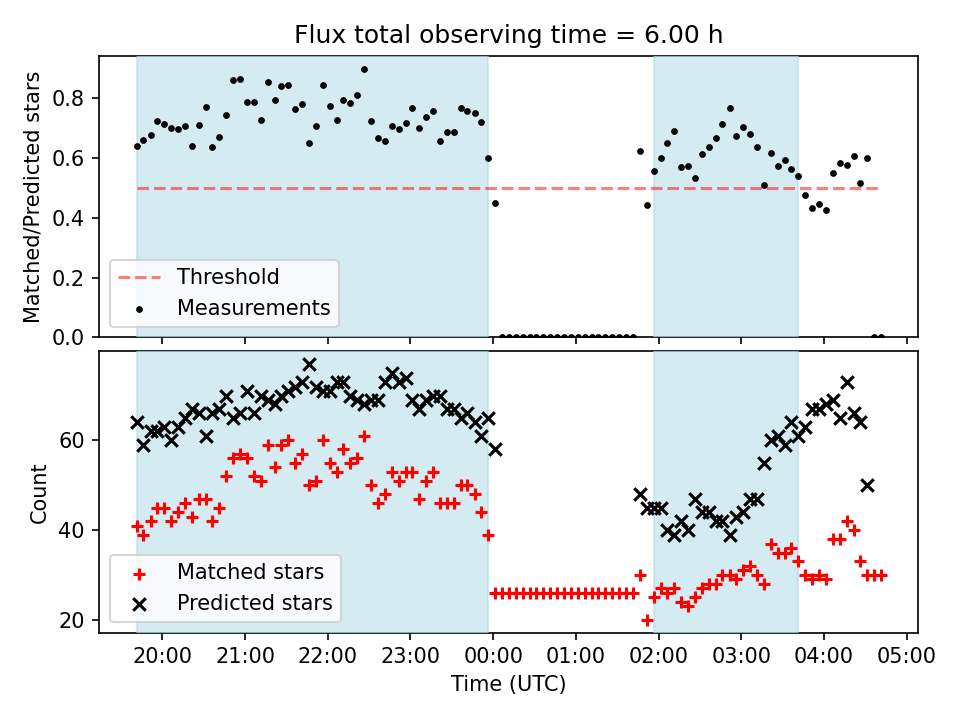 Flux total observing time = 6.00 h

Matched/Predicted stars

0.8
0.6
0.4
0.2
0.0

Threshold
Measurements

Count

60
40
20

Matched stars
Predicted stars

20:00 21:00 22:00 23:00 00:00 01:00 02:00 03:00 04:00 05:00

Time (UTC)